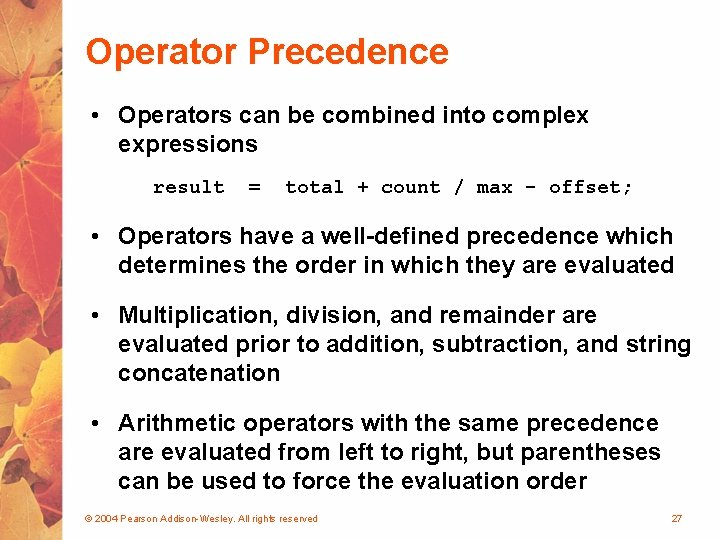 Operator Precedence

• Operators can be combined into complex expressions

result = total + count / max - offset;

• Operators have a well-defined precedence which determines the order in which they are evaluated

• Multiplication, division, and remainder are evaluated prior to addition, subtraction, and string concatenation

• Arithmetic operators with the same precedence are evaluated from left to right, but parentheses can be used to force the evaluation order

© 2004 Pearson Addison-Wesley. All rights reserved

27